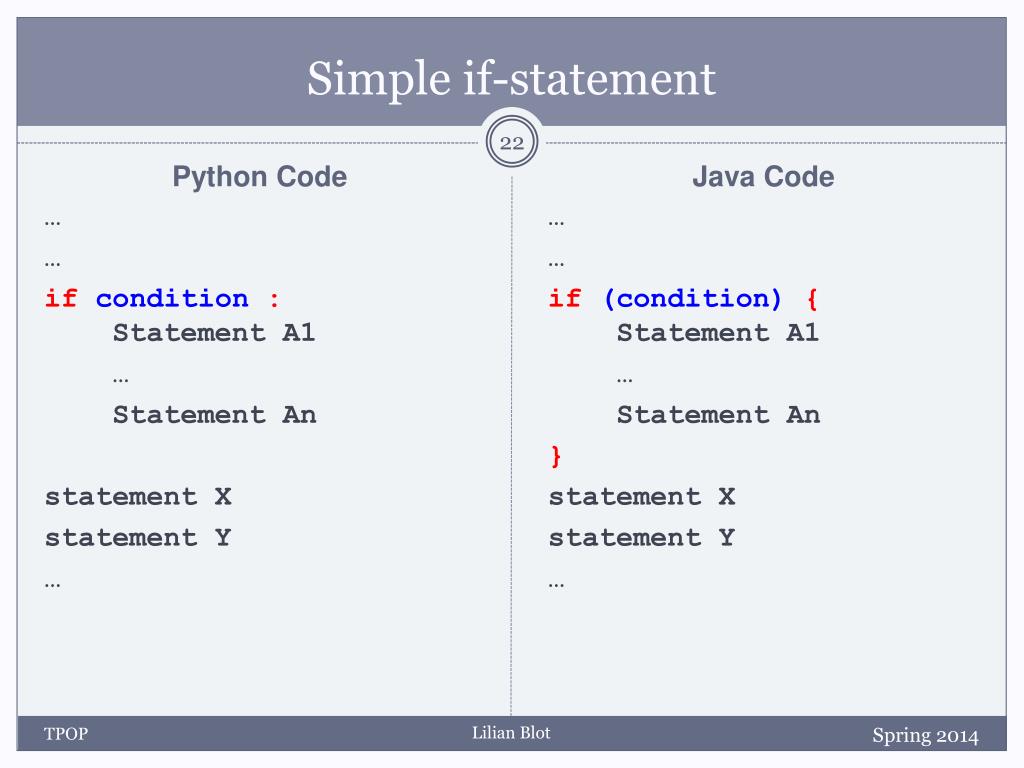 Simple if-statement

22

Python Code

…

…

if condition :
    Statement A1
    …
    Statement An

statement X
statement Y
…

Java Code

…

…

if (condition) {
    Statement A1
    …
    Statement An
}
statement X
statement Y
…

TPOP

Lilian Blot

Spring 2014